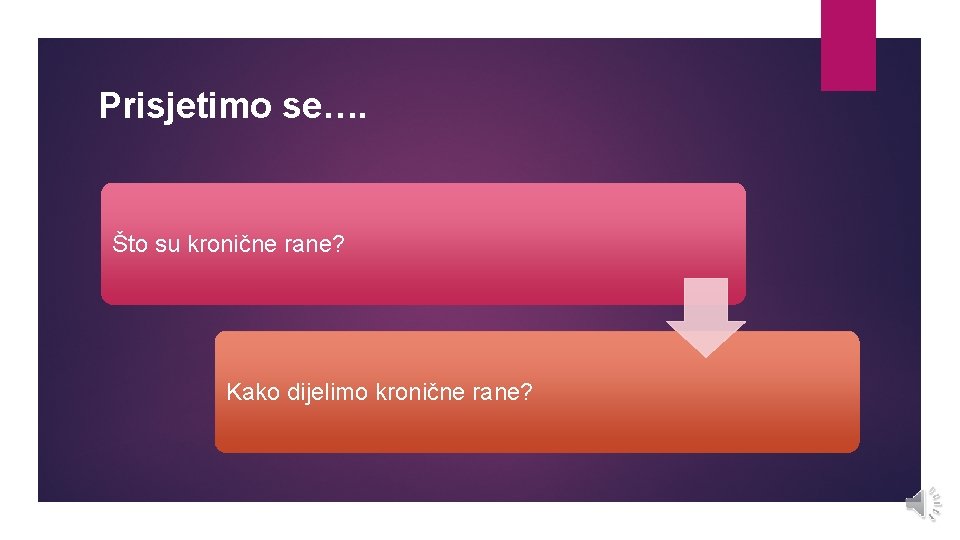 Prisjetimo se….

Što su kronične rane?

Kako dijelimo kronične rane?